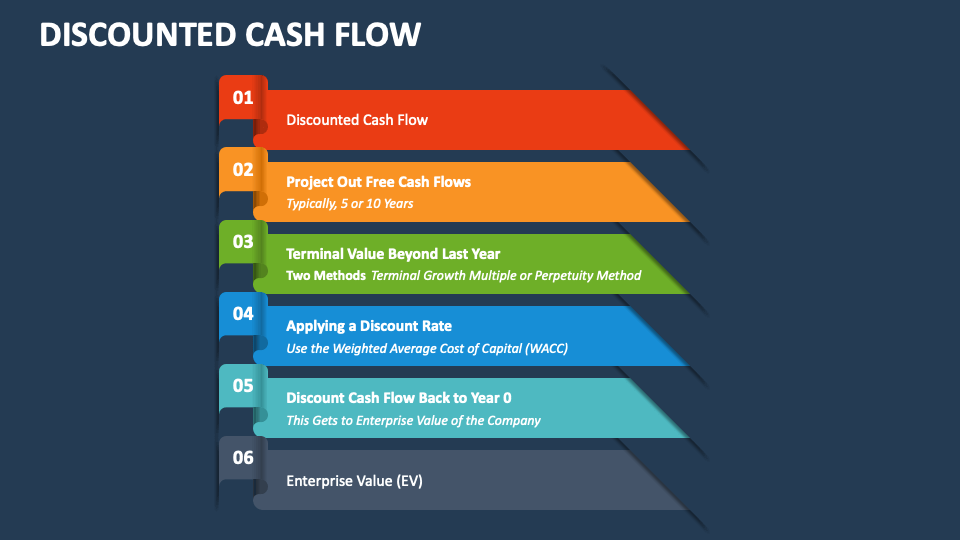 DISCOUNTED CASH FLOW

01
Discounted Cash Flow

02
Project Out Free Cash Flows
Typically, 5 or 10 Years

03
Terminal Value Beyond Last Year
Two Methods Terminal Growth Multiple or Perpetuity Method

04
Applying a Discount Rate
Use the Weighted Average Cost of Capital (WACC)

05
Discount Cash Flow Back to Year 0
This Gets to Enterprise Value of the Company

06
Enterprise Value (EV)